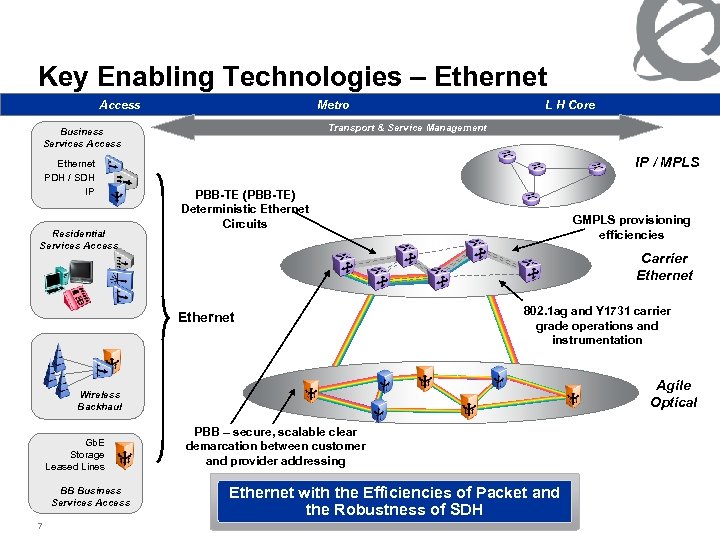 Key Enabling Technologies – Ethernet

Access
Metro
L H Core

Transport & Service Management

Business Services Access
Ethernet
PDH / SDH
IP

Residential Services Access

Wireless Backhaul

GbE
Storage
Leased Lines

BB Business Services Access

Ethernet

PBB-TE (PBB-TE) Deterministic Ethernet Circuits

IP / MPLS

GMPLS provisioning efficiencies

Carrier Ethernet

802.1ag and Y1731 carrier grade operations and instrumentation

Agile Optical

PBB – secure, scalable clear demarcation between customer and provider addressing

Ethernet with the Efficiencies of Packet and the Robustness of SDH

7